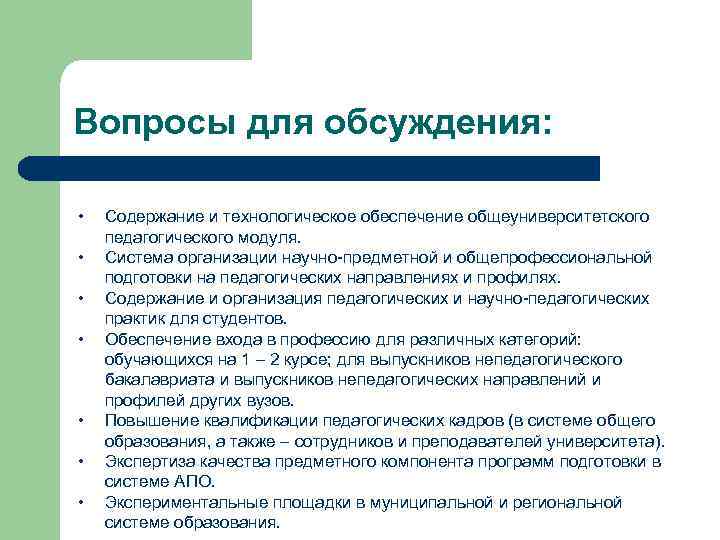 Вопросы для обсуждения:

• Содержание и технологическое обеспечение общеуниверситетского педагогического модуля.
• Система организации научно-предметной и общепрофессиональной подготовки на педагогических направлениях и профилях.
• Содержание и организация педагогических и научно-педагогических практик для студентов.
• Обеспечение входа в профессию для различных категорий: обучающихся на 1 – 2 курсе; для выпускников непедагогического бакалавриата и выпускников непедагогических направлений и профилей других вузов.
• Повышение квалификации педагогических кадров (в системе общего образования, а также – сотрудников и преподавателей университета).
• Экспертиза качества предметного компонента программ подготовки в системе АПО.
• Экспериментальные площадки в муниципальной и региональной системе образования.